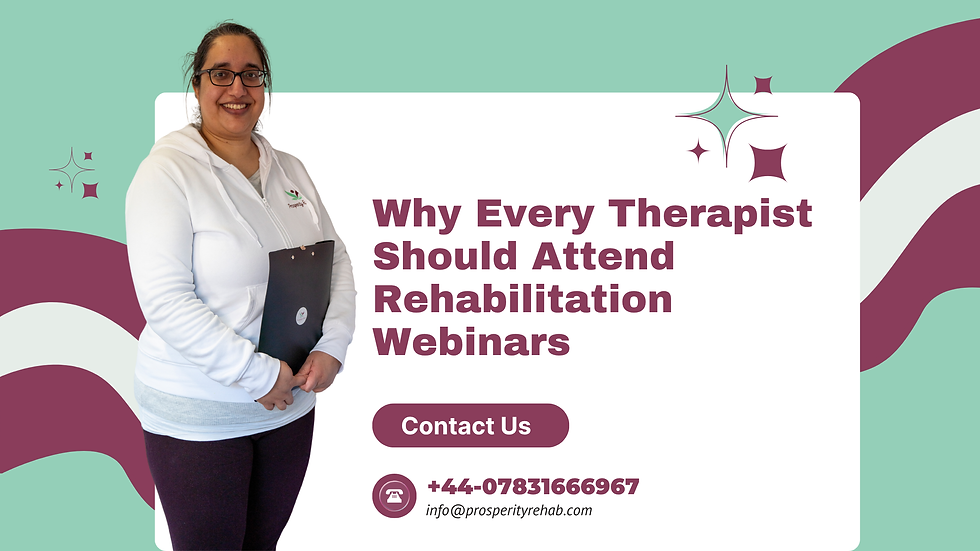 Why Every Therapist Should Attend Rehabilitation Webinars

Contact Us

+44-07831666967
info@prosperityrehab.com